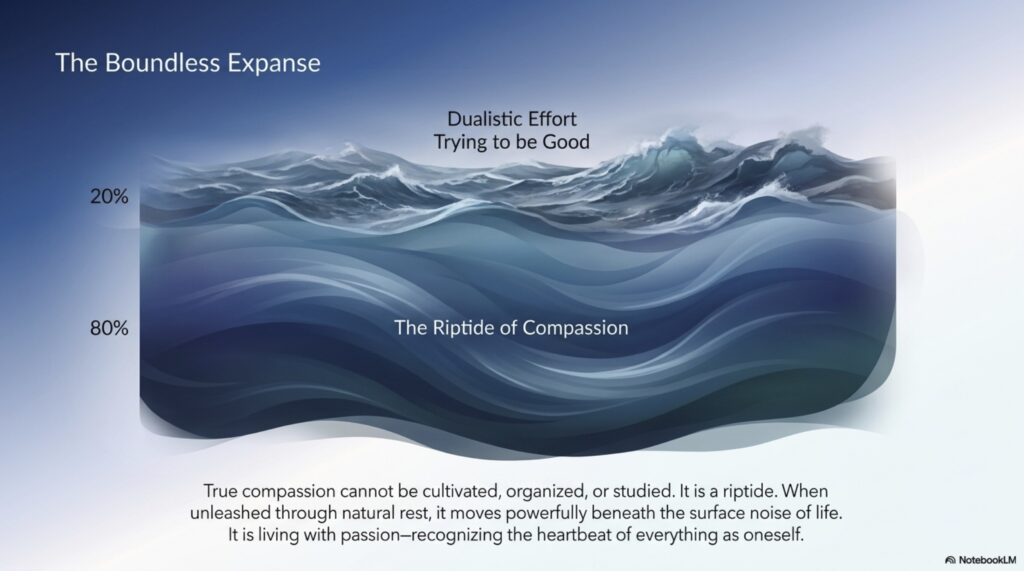 The Boundless Expanse

Dualistic Effort
Trying to be Good

20%

80%

The Riptide of Compassion

True compassion cannot be cultivated, organized, or studied. It is a riptide. When unleashed through natural rest, it moves powerfully beneath the surface noise of life. It is living with passion—recognizing the heartbeat of everything as oneself.

NotebookLM